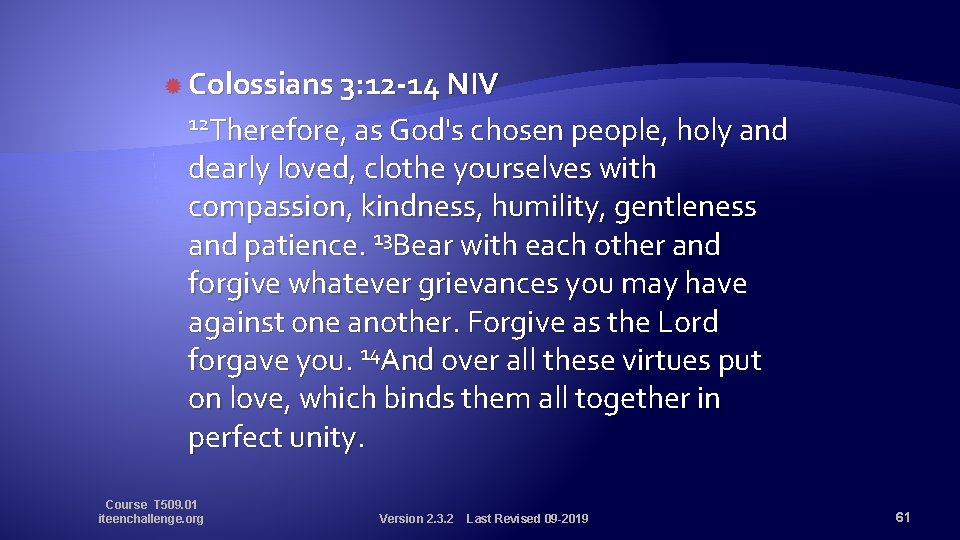 Colossians 3:12-14 NIV

$^{12}$Therefore, as God's chosen people, holy and dearly loved, clothe yourselves with compassion, kindness, humility, gentleness and patience. $^{13}$Bear with each other and forgive whatever grievances you may have against one another. Forgive as the Lord forgave you. $^{14}$And over all these virtues put on love, which binds them all together in perfect unity.

Course T509.01
iteenchallenge.org

Version 2.3.2 Last Revised 09-2019

61